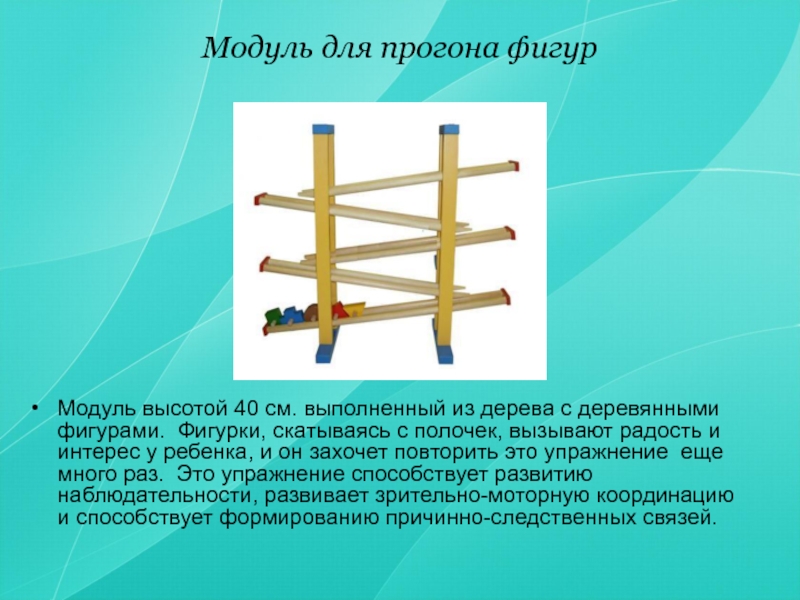 Модуль для прогона фигур

• Модуль высотой 40 см. выполненный из дерева с деревянными фигурами. Фигурки, скатываясь с полочек, вызывают радость и интерес у ребенка, и он захочет повторить это упражнение еще много раз. Это упражнение способствует развитию наблюдательности, развивает зрительно-моторную координацию и способствует формированию причинно-следственных связей.